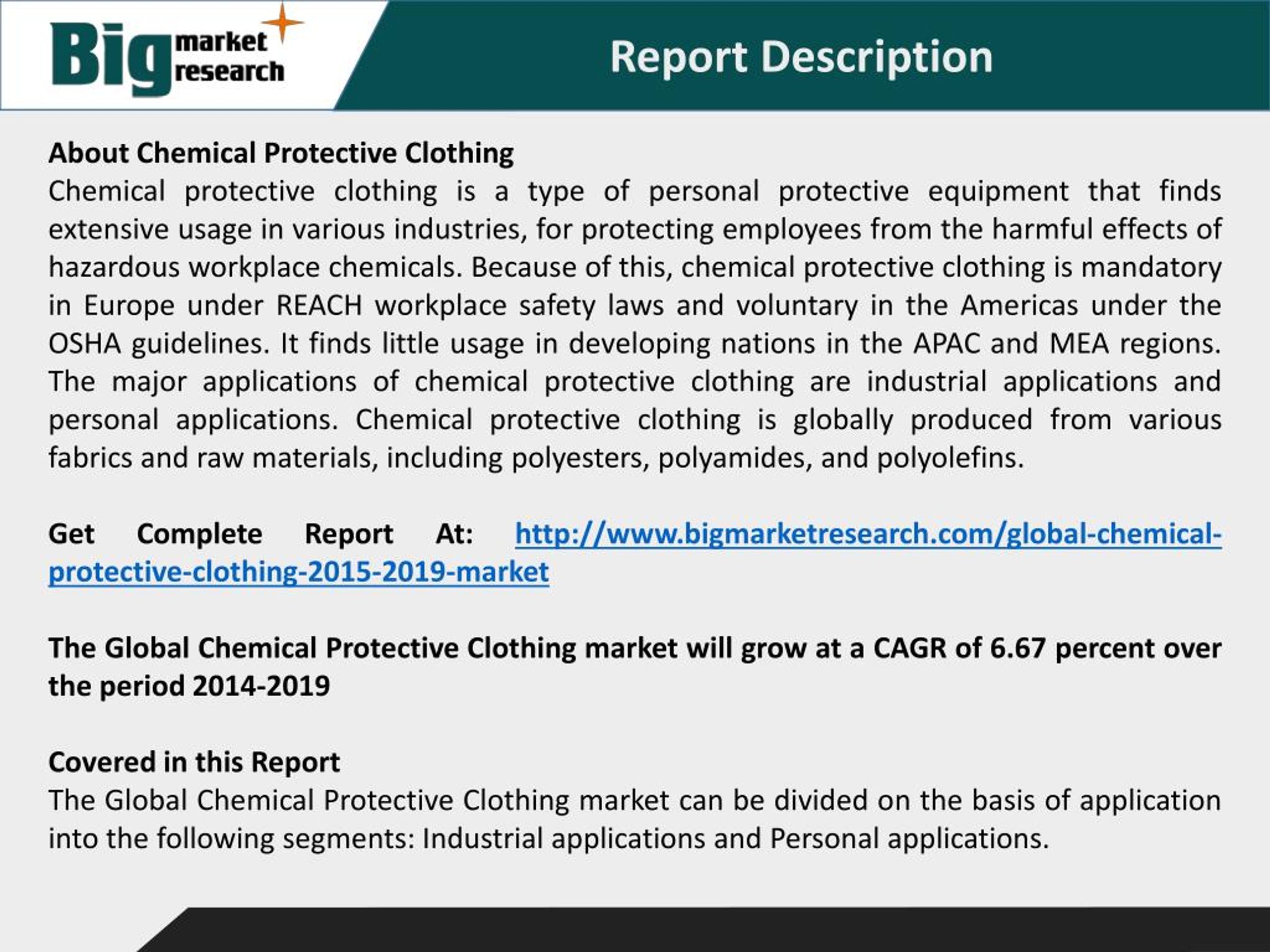 Big market research

Report Description

About Chemical Protective Clothing
Chemical protective clothing is a type of personal protective equipment that finds extensive usage in various industries, for protecting employees from the harmful effects of hazardous workplace chemicals. Because of this, chemical protective clothing is mandatory in Europe under REACH workplace safety laws and voluntary in the Americas under the OSHA guidelines. It finds little usage in developing nations in the APAC and MEA regions. The major applications of chemical protective clothing are industrial applications and personal applications. Chemical protective clothing is globally produced from various fabrics and raw materials, including polyesters, polyamides, and polyolefins.

Get Complete Report At: http://www.bigmarketresearch.com/global-chemical-protective-clothing-2015-2019-market

The Global Chemical Protective Clothing market will grow at a CAGR of 6.67 percent over the period 2014-2019

Covered in this Report
The Global Chemical Protective Clothing market can be divided on the basis of application into the following segments: Industrial applications and Personal applications.